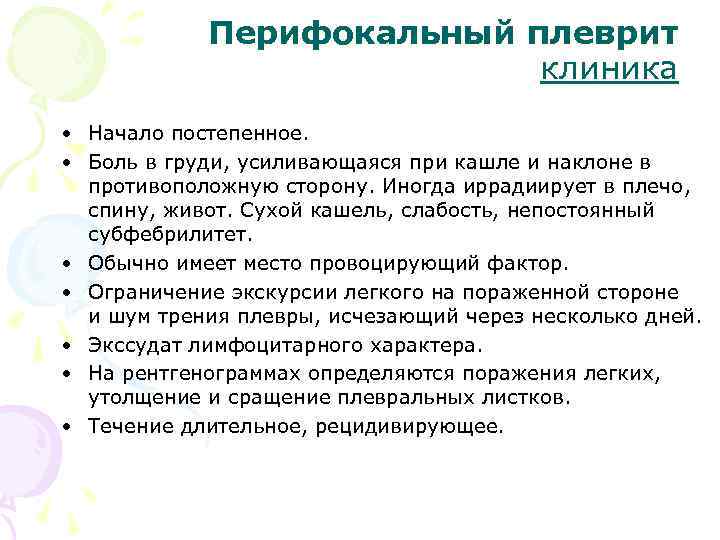 Перифокальный плеврит
клиника

• Начало постепенное.
• Боль в груди, усиливающаяся при кашле и наклоне в противоположную сторону. Иногда иррадиирует в плечо, спину, живот. Сухой кашель, слабость, непостоянный субфебрилитет.
• Обычно имеет место провоцирующий фактор.
• Ограничение экскурсии легкого на пораженной стороне и шум трения плевры, исчезающий через несколько дней.
• Экссудат лимфоцитарного характера.
• На рентгенограммах определяются поражения легких, утолщение и сращение плевральных листков.
• Течение длительное, рецидивирующее.